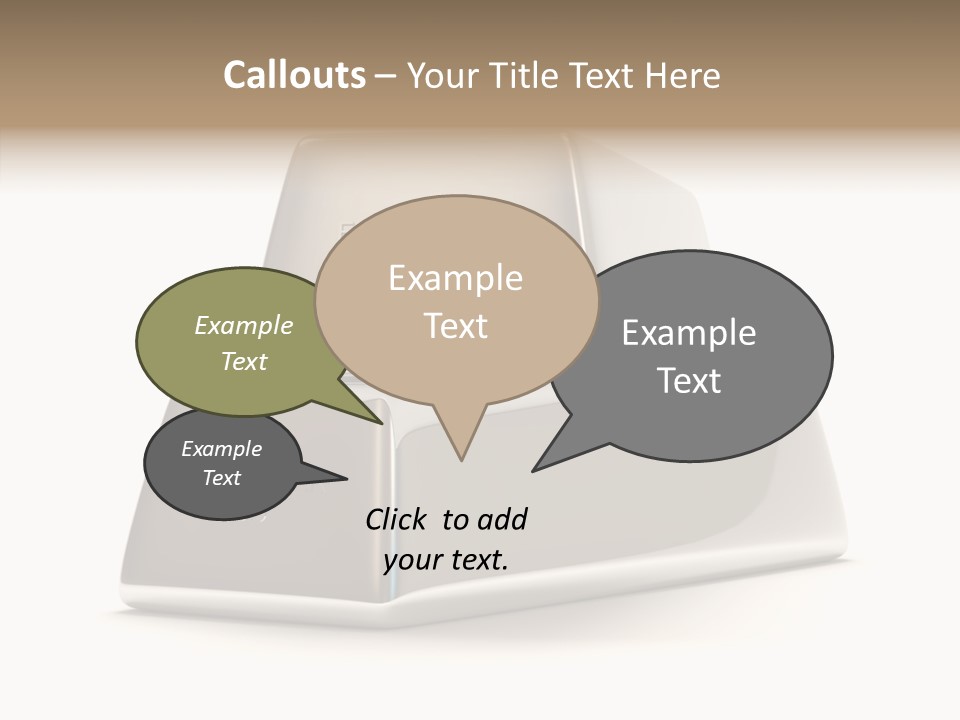 Callouts – Your Title Text Here

Example Text

Example Text

Example Text

Example Text

Click to add your text.